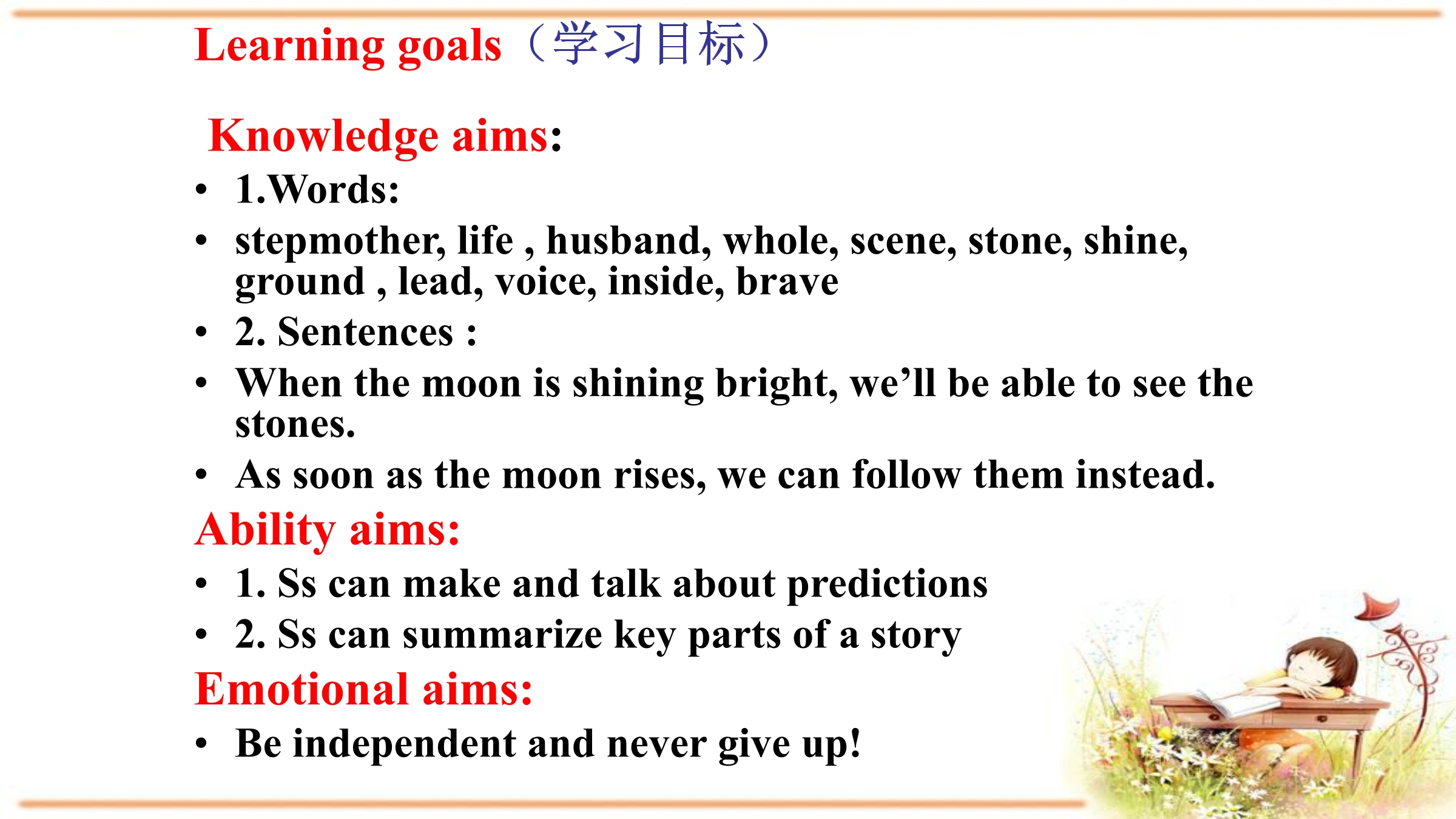 Learning goals（学习目标）

Knowledge aims:

• 1.Words:
• stepmother, life , husband, whole, scene, stone, shine, ground , lead, voice, inside, brave
• 2. Sentences :
• When the moon is shining bright, we'll be able to see the stones.
• As soon as the moon rises, we can follow them instead.

Ability aims:

• 1. Ss can make and talk about predictions
• 2. Ss can summarize key parts of a story

Emotional aims:

• Be independent and never give up!